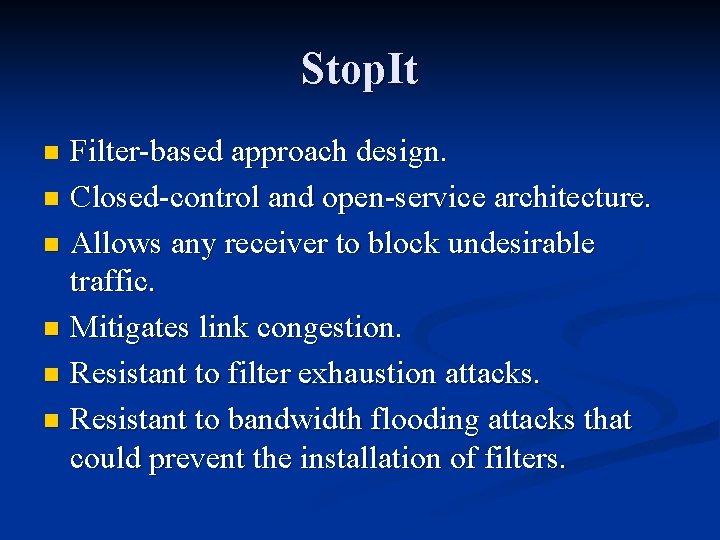 StopIt

- Filter-based approach design.
- Closed-control and open-service architecture.
- Allows any receiver to block undesirable traffic.
- Mitigates link congestion.
- Resistant to filter exhaustion attacks.
- Resistant to bandwidth flooding attacks that could prevent the installation of filters.